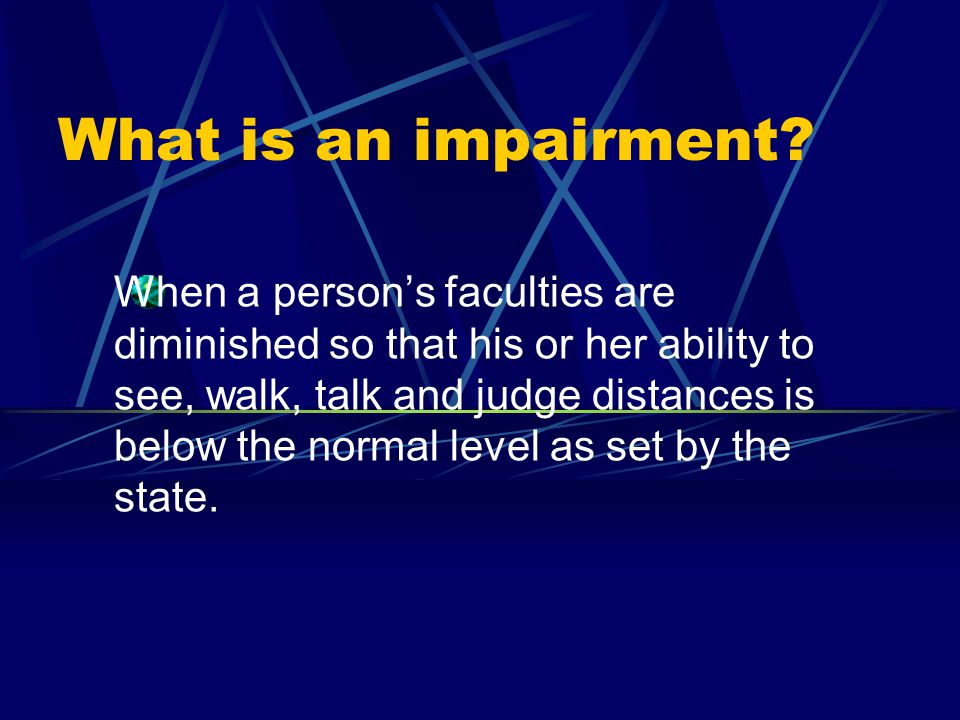 What is an impairment?

When a person’s faculties are diminished so that his or her ability to see, walk, talk and judge distances is below the normal level as set by the state.